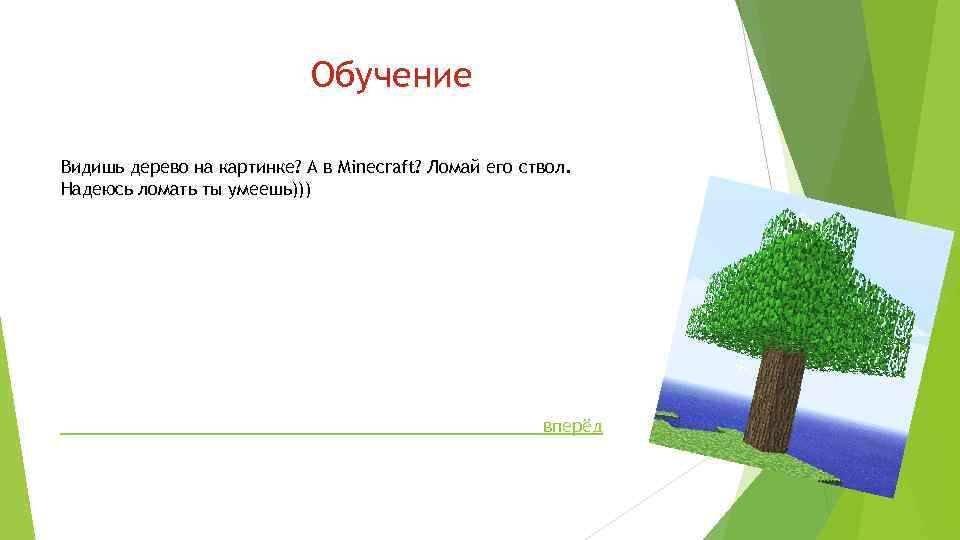 Обучение

Видишь дерево на картинке? А в Minecraft? Ломай его ствол. Надеюсь ломать ты умеешь)))

вперёд